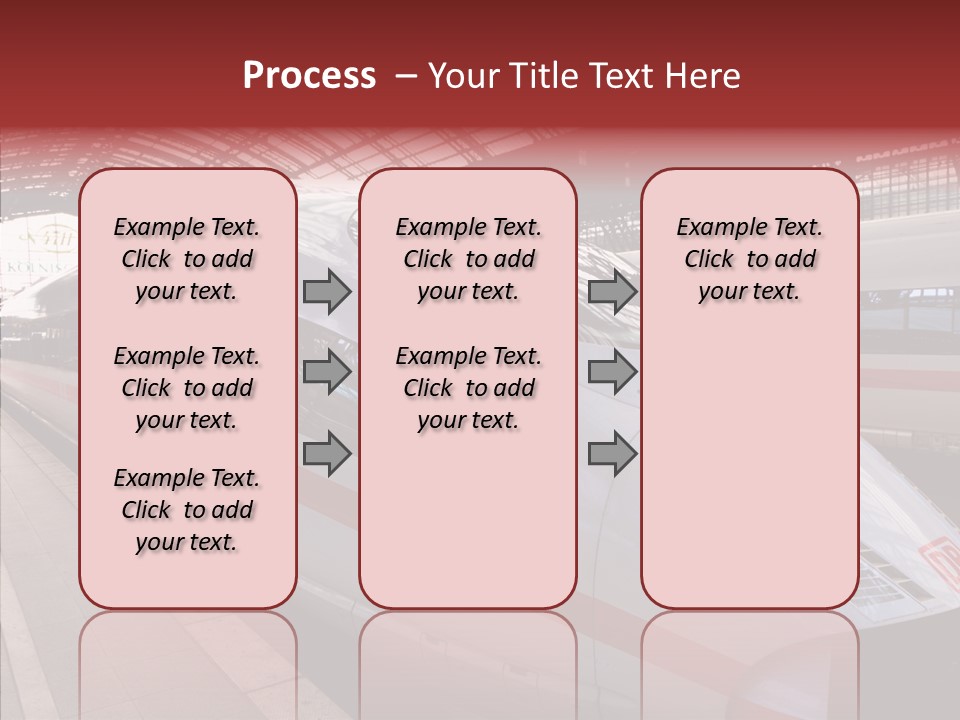 Process – Your Title Text Here

Example Text. Click to add your text.

Example Text. Click to add your text.

Example Text. Click to add your text.

Example Text. Click to add your text.

Example Text. Click to add your text.

Example Text. Click to add your text.